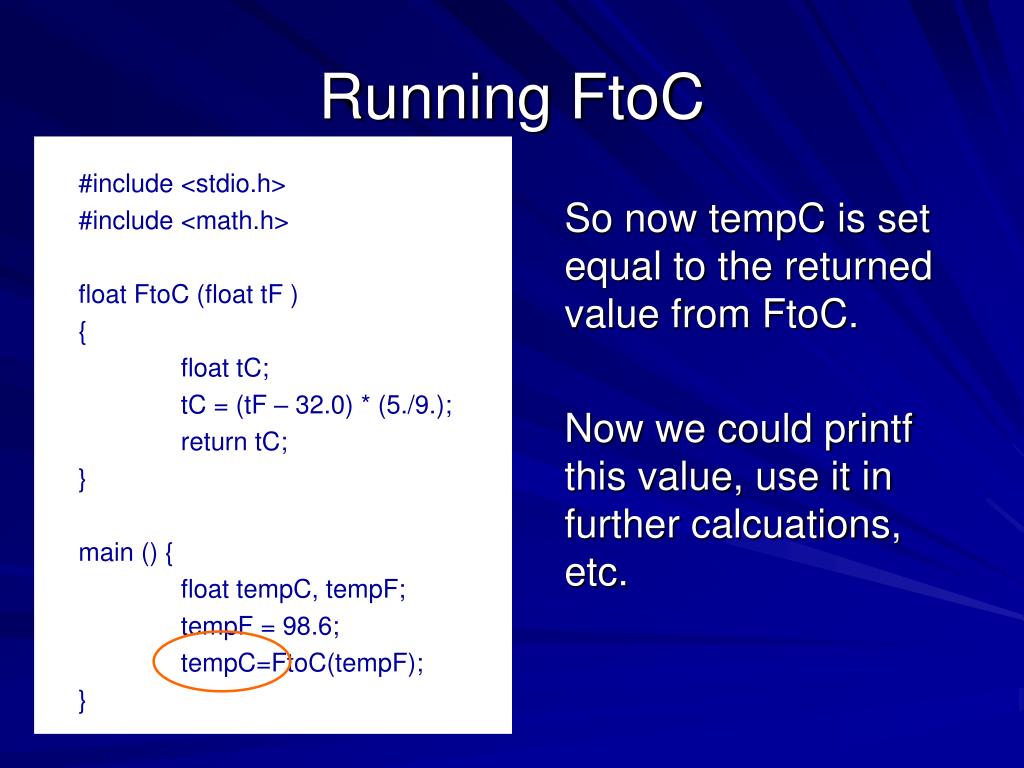 Running FtoC

#include <stdio.h>
#include <math.h>

float FtoC (float tF )
{
float tC;
tC = (tF – 32.0) * (5./9.);
return tC;
}

main () {
float tempC, tempF;
tempF = 98.6;
tempC=FtoC(tempF);
}

So now tempC is set equal to the returned value from FtoC.

Now we could printf this value, use it in further calcuations, etc.